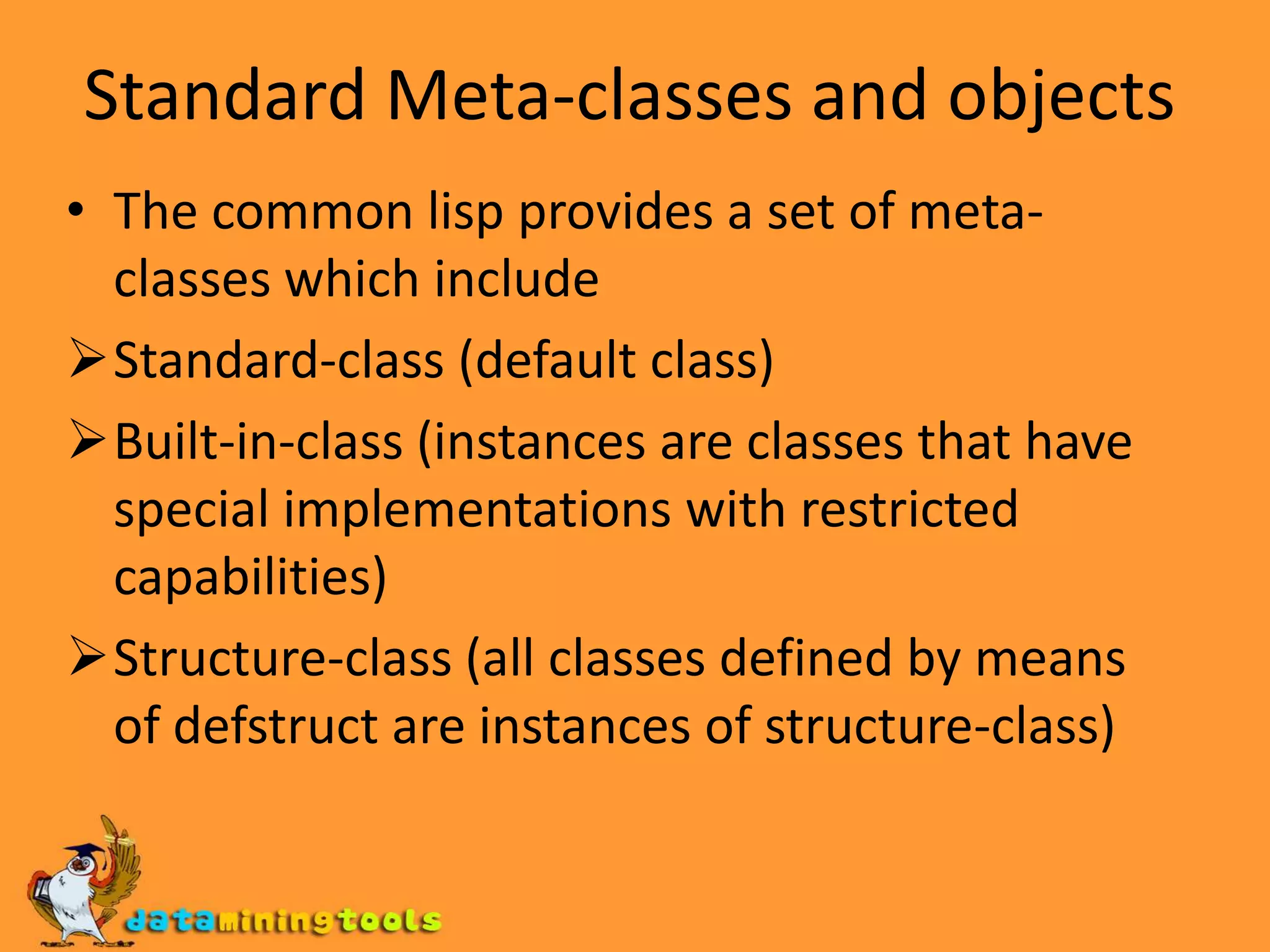 Standard Meta-classes and objects

• The common lisp provides a set of meta-classes which include

➢ Standard-class (default class)

➢ Built-in-class (instances are classes that have special implementations with restricted capabilities)

➢ Structure-class (all classes defined by means of defstruct are instances of structure-class)

dataminingtools